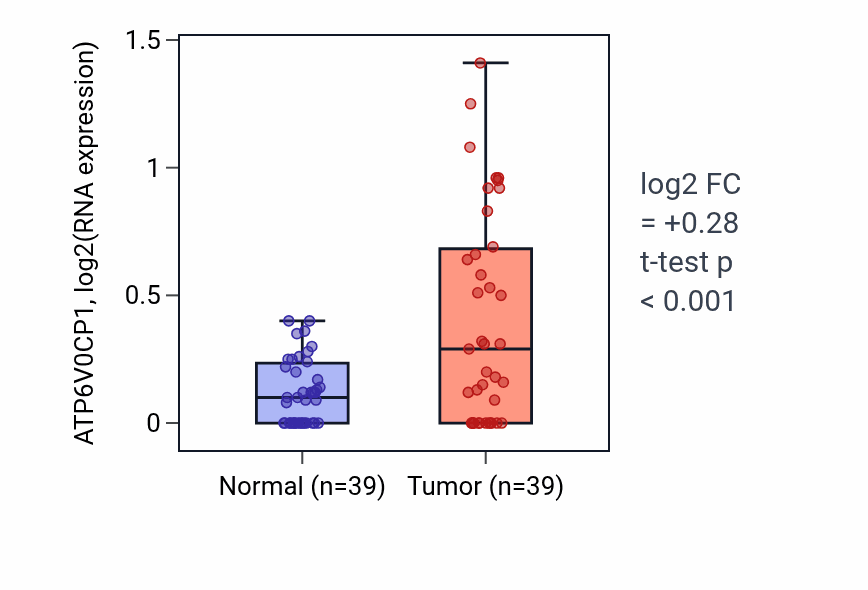 ATP6V0CP1, log2(RNA expression)

1.5
1
0.5
0

Normal (n=39)
Tumor (n=39)

log2 FC
= +0.28
t-test p
< 0.001